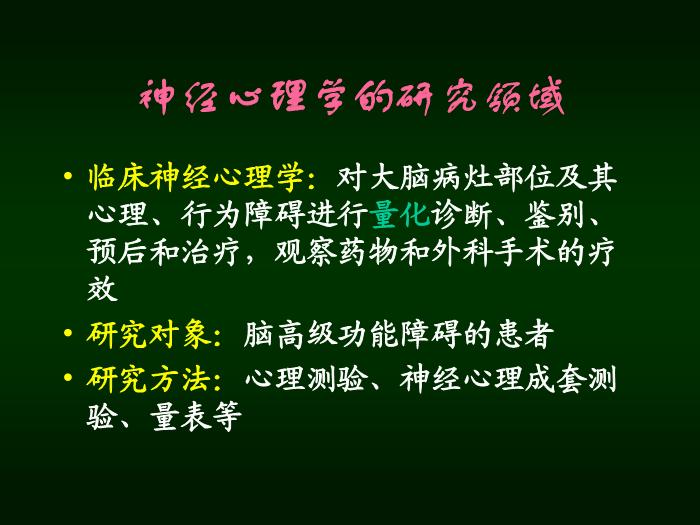 神经心理学的研究领域

• 临床神经心理学：对大脑病灶部位及其心理、行为障碍进行量化诊断、鉴别、预后和治疗，观察药物和外科手术的疗效

• 研究对象：脑高级功能障碍的患者

• 研究方法：心理测验、神经心理成套测验、量表等